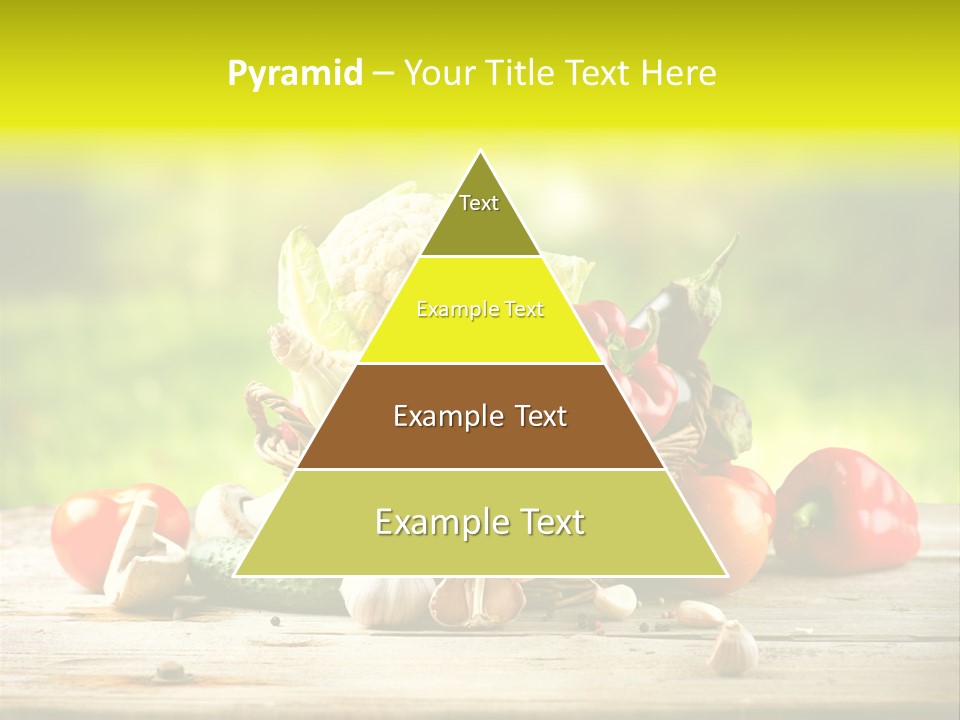 Pyramid – Your Title Text Here

Text

Example Text

Example Text

Example Text